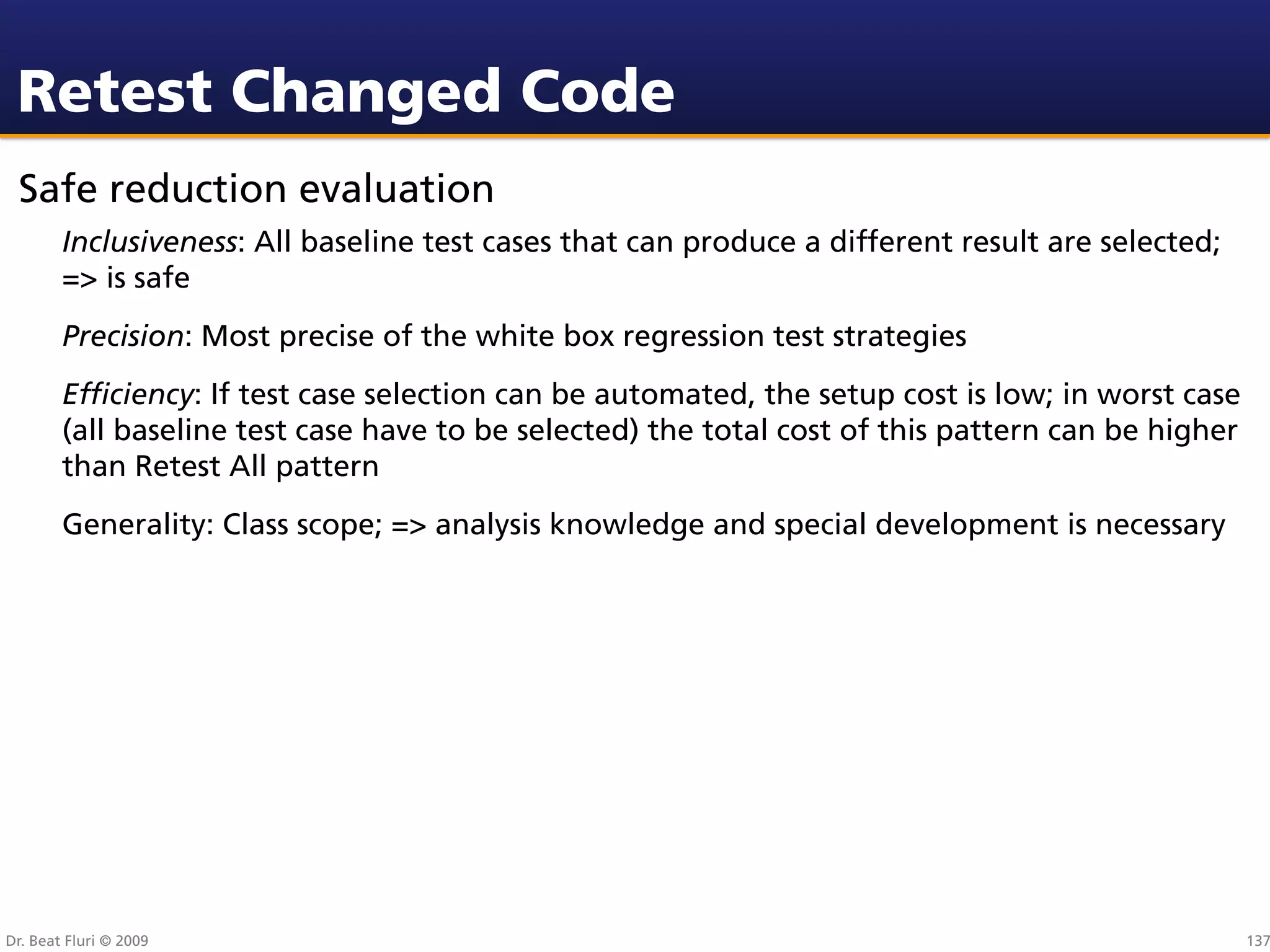 Retest Changed Code

Safe reduction evaluation

Inclusiveness: All baseline test cases that can produce a different result are selected; => is safe

Precision: Most precise of the white box regression test strategies

Efficiency: If test case selection can be automated, the setup cost is low; in worst case (all baseline test case have to be selected) the total cost of this pattern can be higher than Retest All pattern

Generality: Class scope; => analysis knowledge and special development is necessary

Dr. Beat Fluri © 2009

137